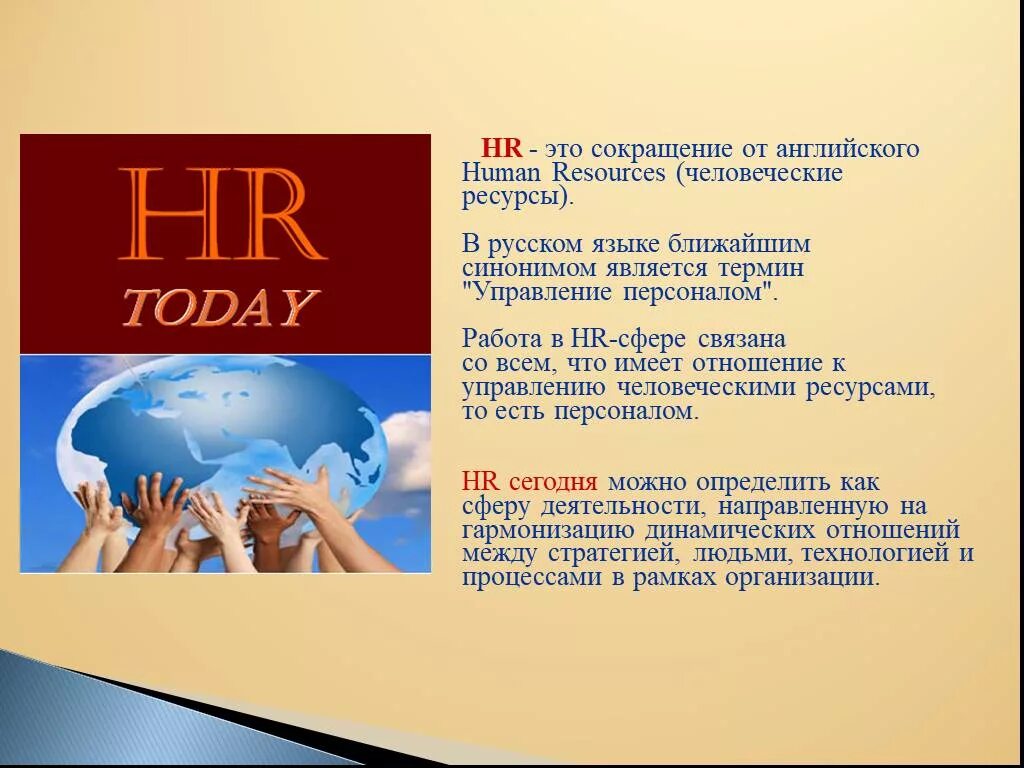 HR
TODAY

HR - это сокращение от английского Human Resources (человеческие ресурсы).

В русском языке ближайшим синонимом является термин "Управление персоналом".

Работа в HR-сфере связана со всем, что имеет отношение к управлению человеческими ресурсами, то есть персоналом.

HR сегодня можно определить как сферу деятельности, направленную на гармонизацию динамических отношений между стратегией, людьми, технологией и процессами в рамках организации.